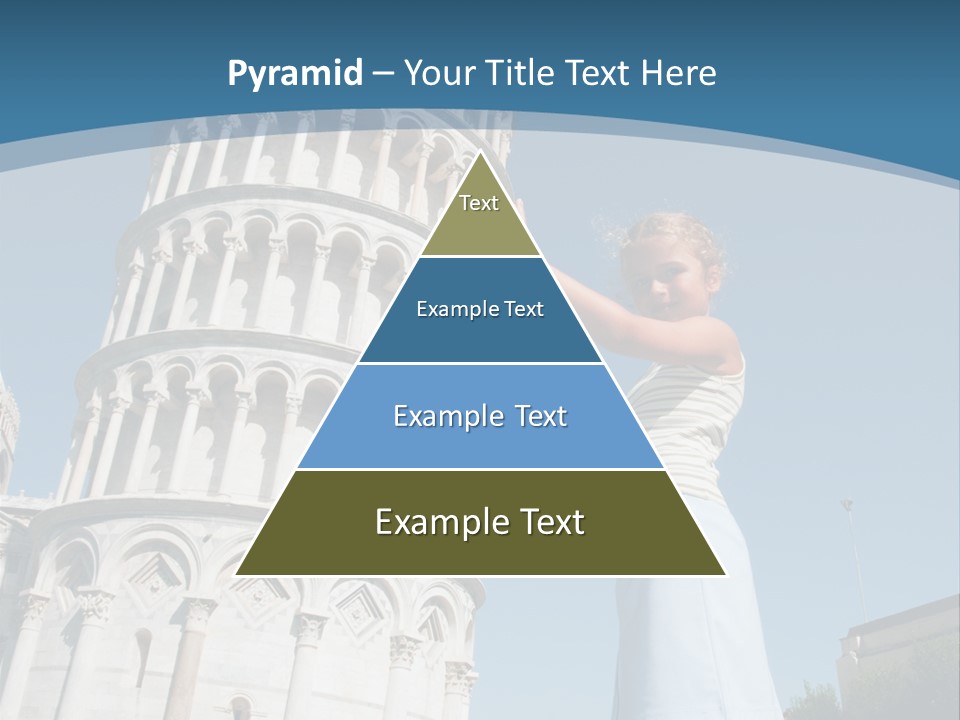 Pyramid – Your Title Text Here

Text

Example Text

Example Text

Example Text